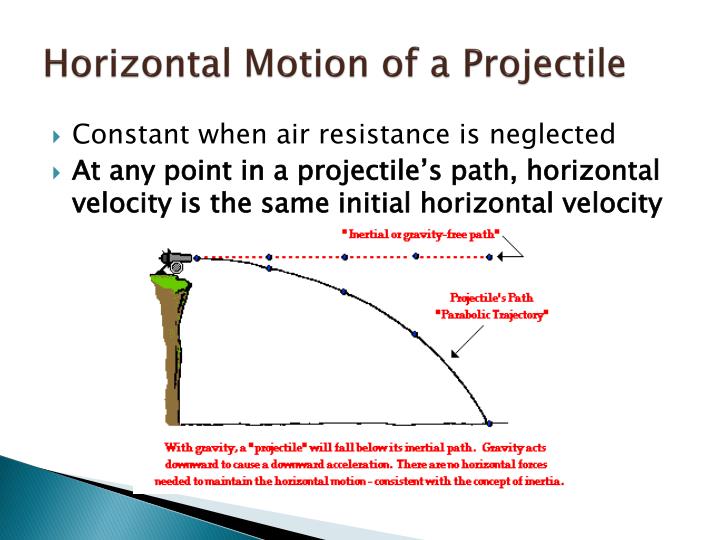 Horizontal Motion of a Projectile

Constant when air resistance is neglected

At any point in a projectile's path, horizontal velocity is the same initial horizontal velocity

"Inertial or gravity-free path"

Projectile's Path
"Parabolic Trajectory"

With gravity, a "projectile" will fall below its inertial path. Gravity acts downward to cause a downward acceleration. There are no horizontal forces needed to maintain the horizontal motion - consistent with the concept of inertia.